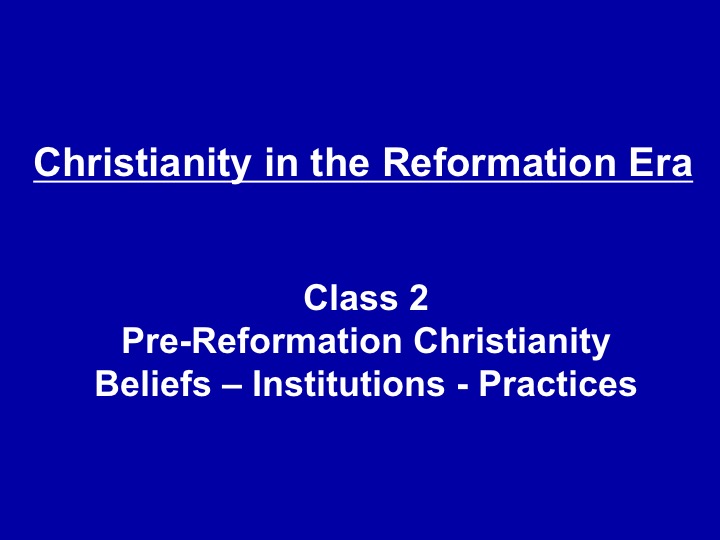 Christianity in the Reformation Era

Class 2
Pre-Reformation Christianity
Beliefs – Institutions - Practices